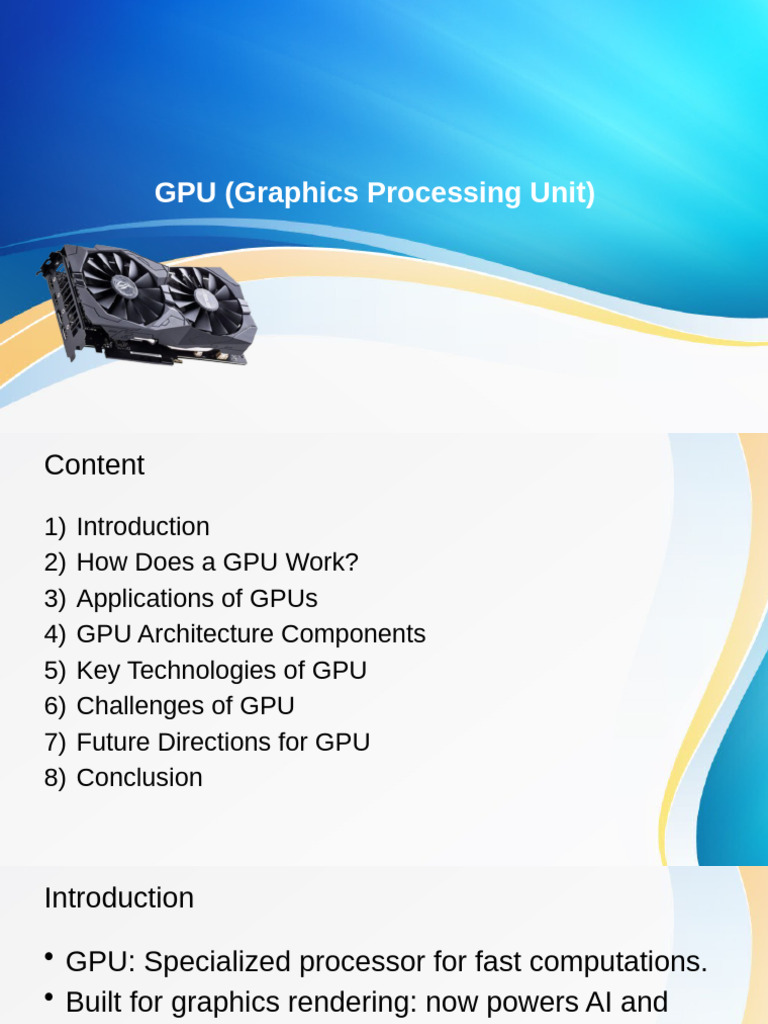 GPU (Graphics Processing Unit)

Content

1) Introduction
2) How Does a GPU Work?
3) Applications of GPUs
4) GPU Architecture Components
5) Key Technologies of GPU
6) Challenges of GPU
7) Future Directions for GPU
8) Conclusion

Introduction

• GPU: Specialized processor for fast computations.
• Built for graphics rendering: now powers AI and